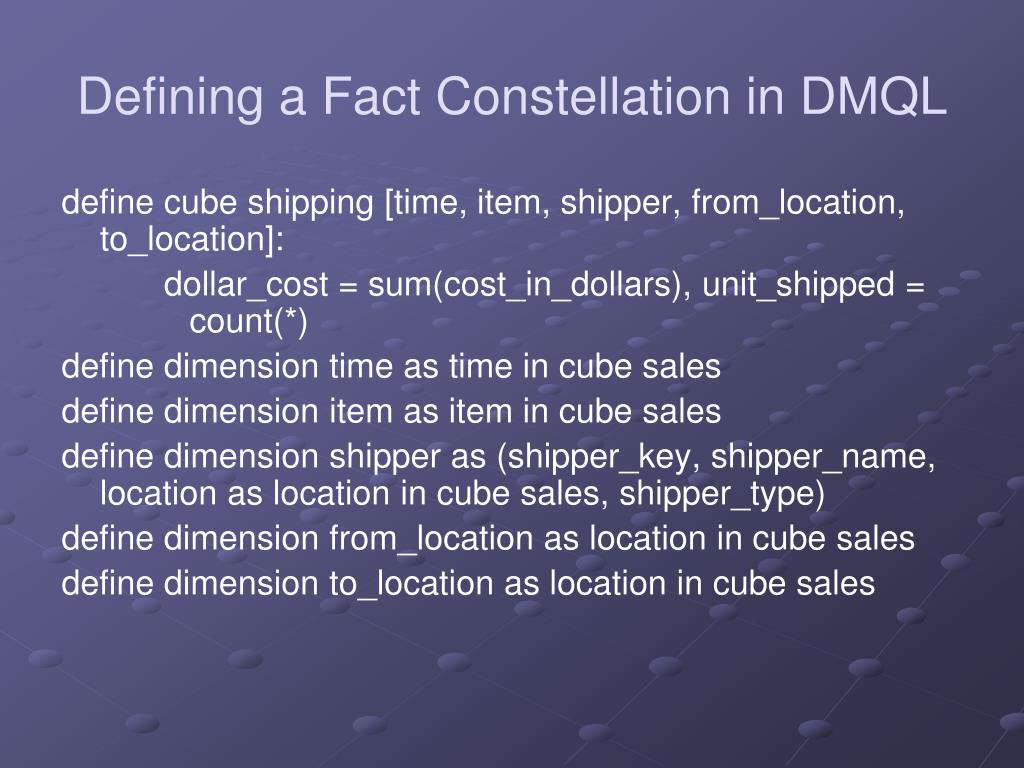 Defining a Fact Constellation in DMQL

define cube shipping [time, item, shipper, from_location, to_location]:

dollar_cost = sum(cost_in_dollars), unit_shipped = count(*)

define dimension time as time in cube sales

define dimension item as item in cube sales

define dimension shipper as (shipper_key, shipper_name, location as location in cube sales, shipper_type)

define dimension from_location as location in cube sales

define dimension to_location as location in cube sales